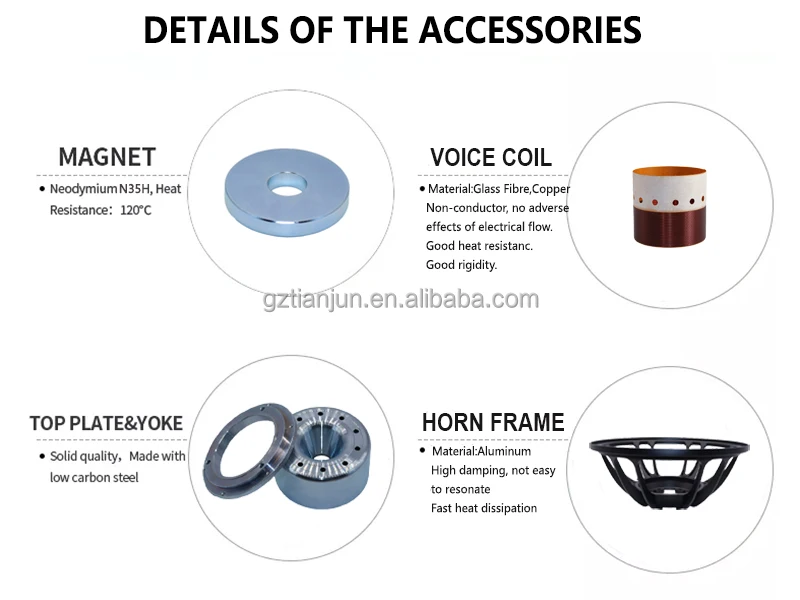 DETAILS OF THE ACCESSORIES

MAGNET

• Neodymium N35H, Heat Resistance：120°C

VOICE COIL

• Material:Glass Fibre,Copper Non-conductor, no adverse effects of electrical flow. Good heat resistanc. Good rigidity.

gztianjun.en.alibaba.com

TOP PLATE&YOKE

• Solid quality，Made with low carbon steel

HORN FRAME

• Material:Aluminum High damping, not easy to resonate Fast heat dissipation